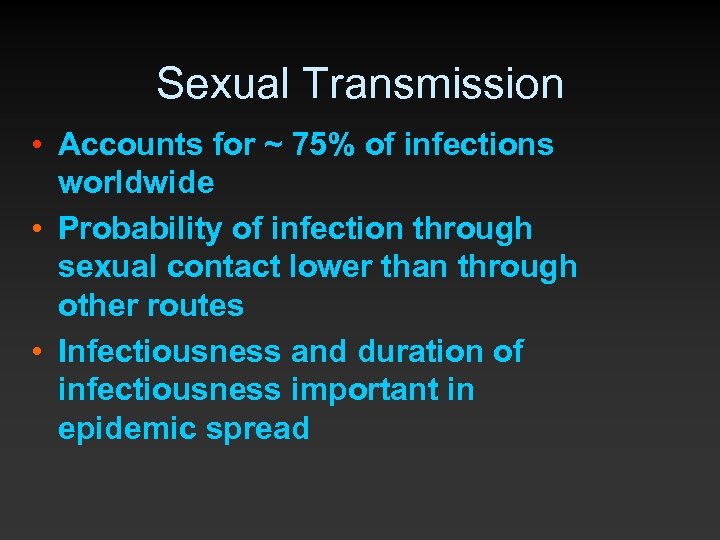 Sexual Transmission

• Accounts for ~ 75% of infections worldwide
• Probability of infection through sexual contact lower than through other routes
• Infectiousness and duration of infectiousness important in epidemic spread